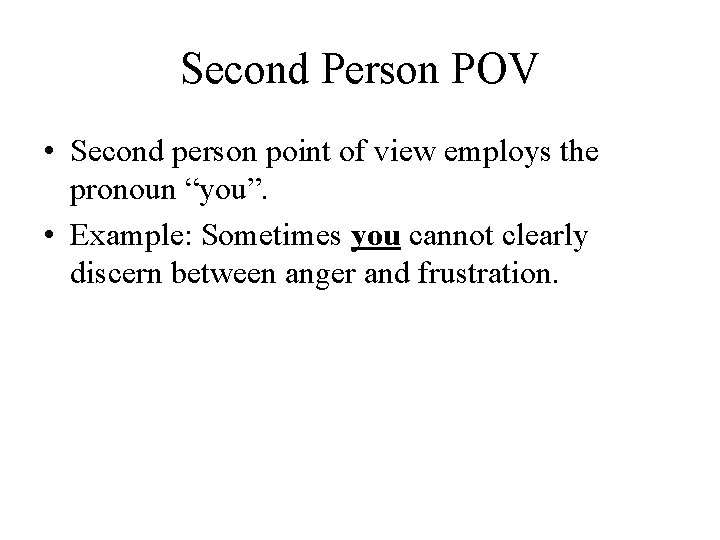 Second Person POV

• Second person point of view employs the pronoun “you”.

• Example: Sometimes you cannot clearly discern between anger and frustration.